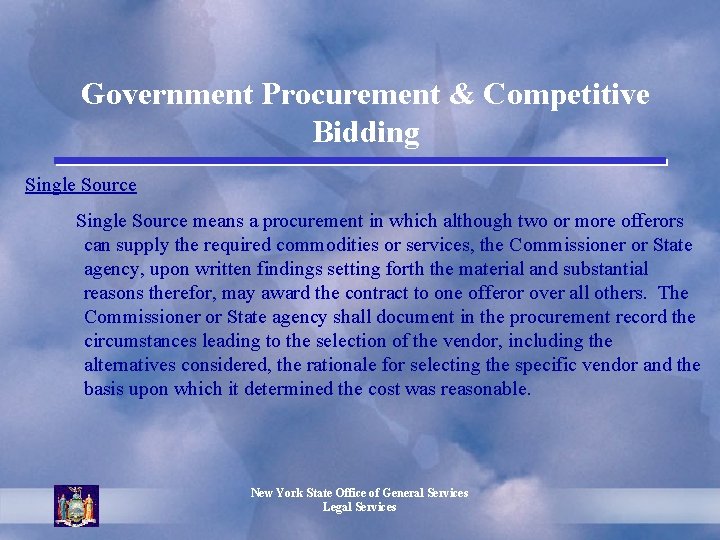 Government Procurement & Competitive Bidding

Single Source

Single Source means a procurement in which although two or more offerors can supply the required commodities or services, the Commissioner or State agency, upon written findings setting forth the material and substantial reasons therefor, may award the contract to one offeror over all others. The Commissioner or State agency shall document in the procurement record the circumstances leading to the selection of the vendor, including the alternatives considered, the rationale for selecting the specific vendor and the basis upon which it determined the cost was reasonable.

New York State Office of General Services
Legal Services